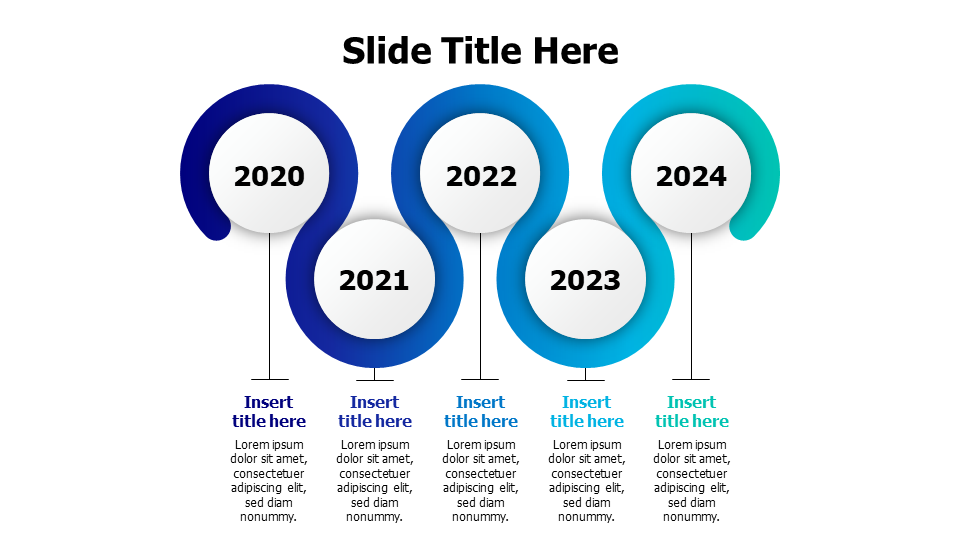 Slide Title Here

2020

2021

2022

2023

2024

Insert title here

Lorem ipsum dolor sit amet, consectetuer adipiscing elit, sed diam nonummy.

Insert title here

Lorem ipsum dolor sit amet, consectetuer adipiscing elit, sed diam nonummy.

Insert title here

Lorem ipsum dolor sit amet, consectetuer adipiscing elit, sed diam nonummy.

Insert title here

Lorem ipsum dolor sit amet, consectetuer adipiscing elit, sed diam nonummy.

Insert title here

Lorem ipsum dolor sit amet, consectetuer adipiscing elit, sed diam nonummy.